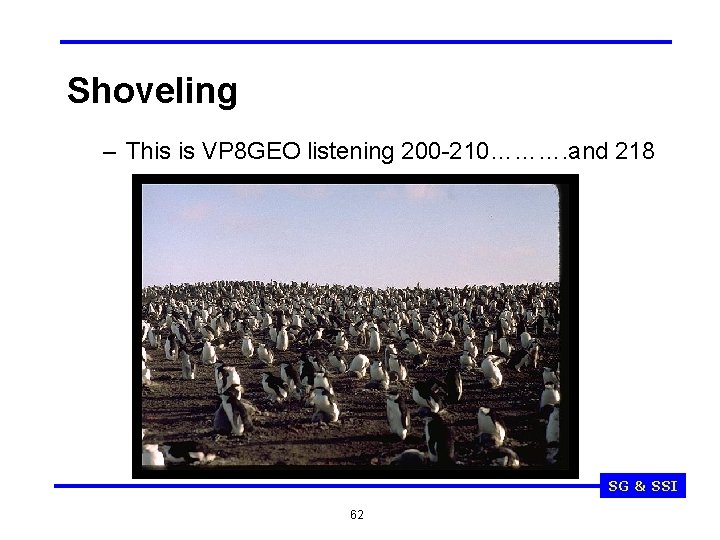 Shoveling

– This is VP8GEO listening 200-210……….and 218

SG & SSI

62